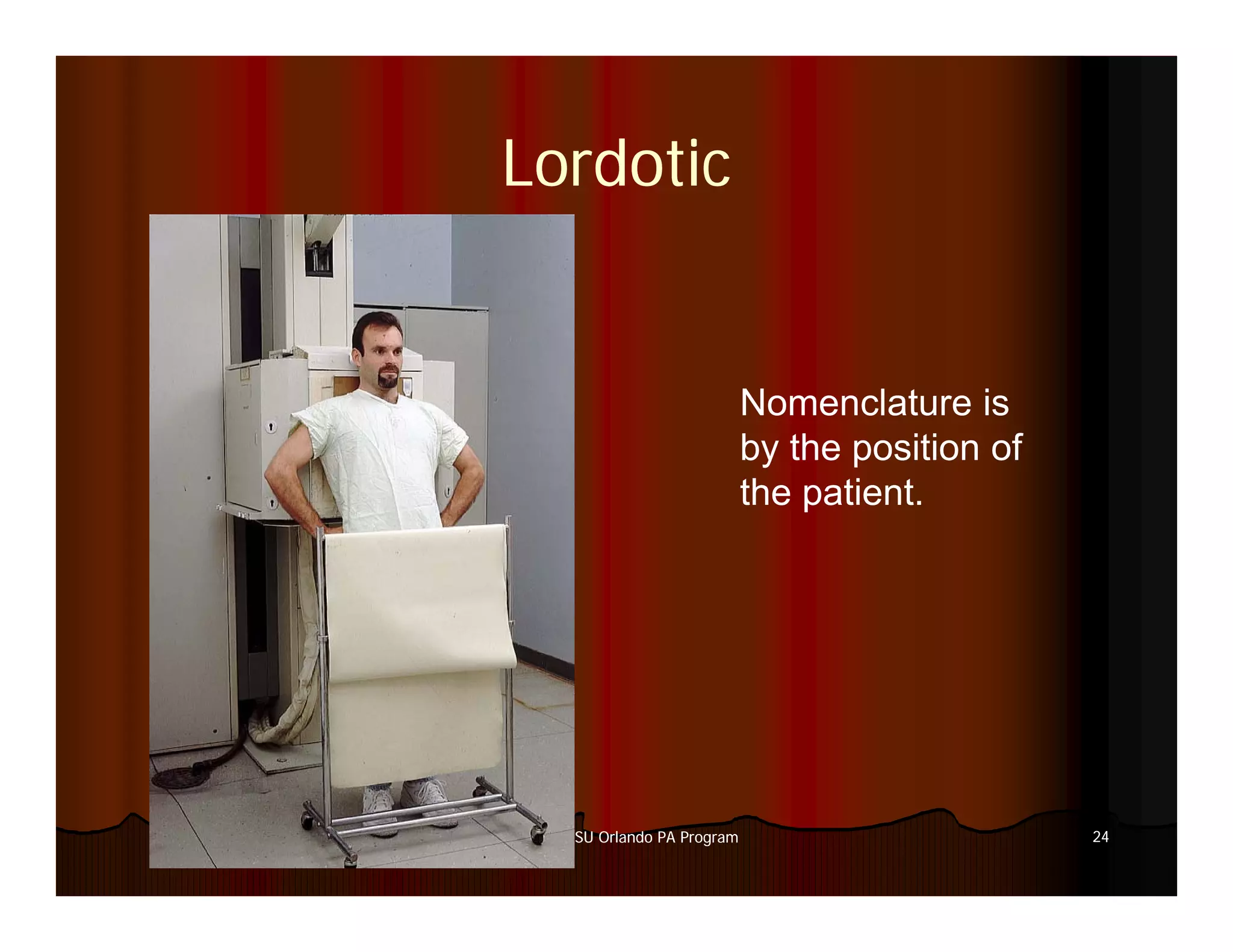 Lordotic

Nomenclature is by the position of the patient.

SU Orlando PA Program

24